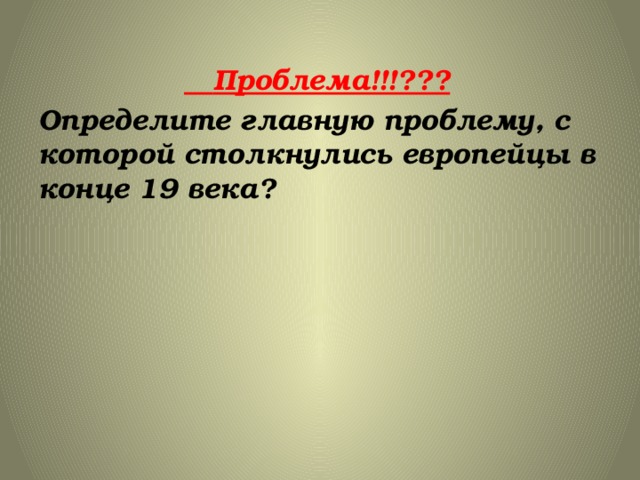 Проблема!!!???

Определите главную проблему, с которой столкнулись европейцы в конце 19 века?